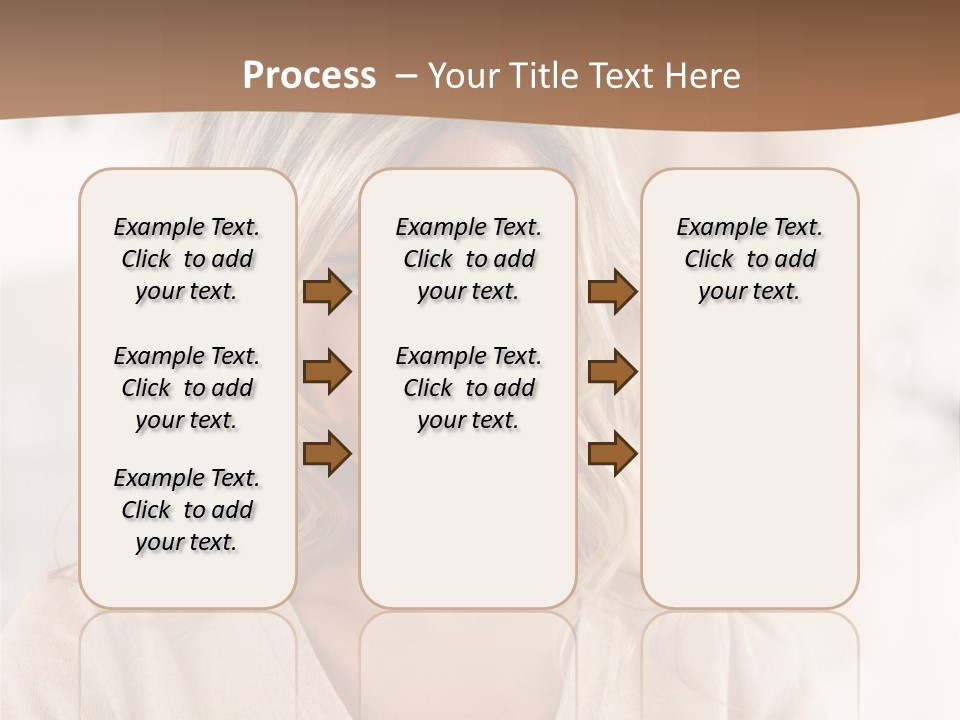 Process – Your Title Text Here

Example Text. Click to add your text.

Example Text. Click to add your text.

Example Text. Click to add your text.

Example Text. Click to add your text.

Example Text. Click to add your text.

Example Text. Click to add your text.